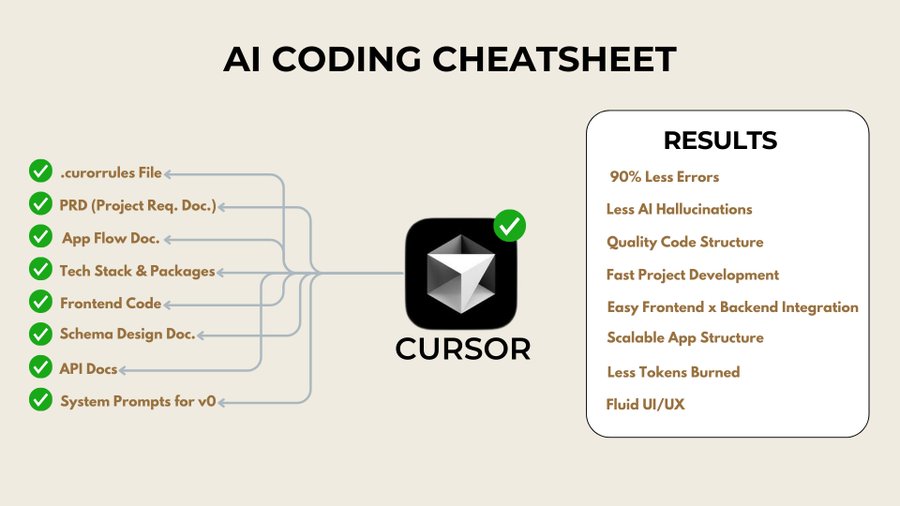 AI CODING CHEATSHEET

.curorrules File
PRD (Project Req. Doc.)
App Flow Doc.
Tech Stack & Packages
Frontend Code
Schema Design Doc.
API Docs
System Prompts for v0

CURSOR

RESULTS
90% Less Errors
Less AI Hallucinations
Quality Code Structure
Fast Project Development
Easy Frontend x Backend Integration
Scalable App Structure
Less Tokens Burned
Fluid UI/UX